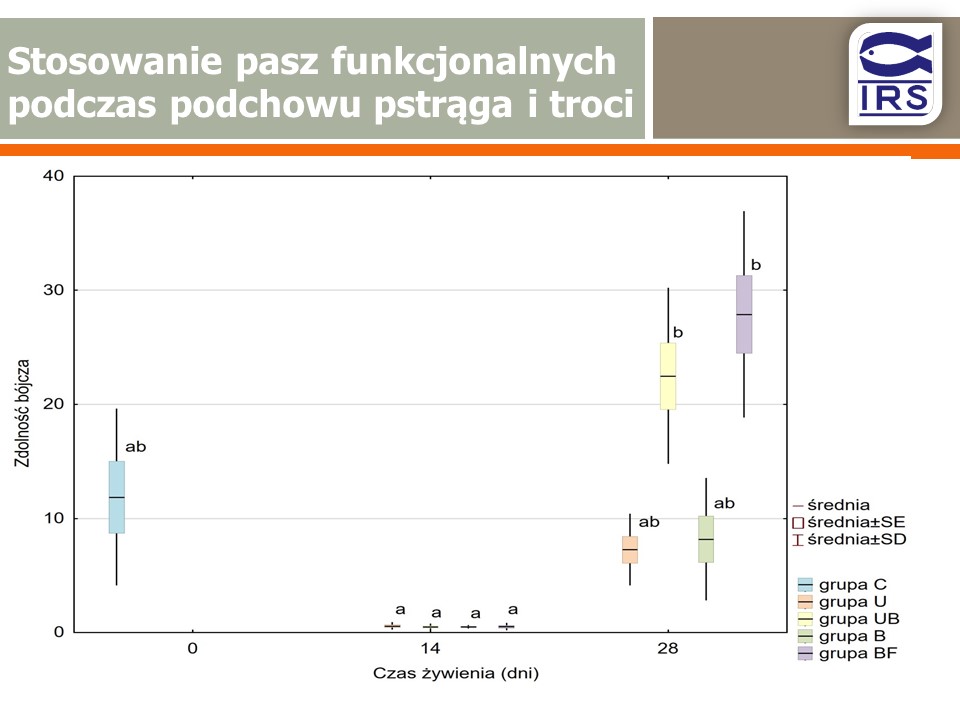 Stosowanie pasz funkcjonalnych podczas podchowu pstrąga i troci

IRS

40
30
20
10
0

Zdolność bójcza

ab
a a a a
ab
b
ab
b

0
14
28

Czas żywienia (dni)

średnia
średnia±SE
średnia±SD

grupa C
grupa U
grupa UB
grupa B
grupa BF